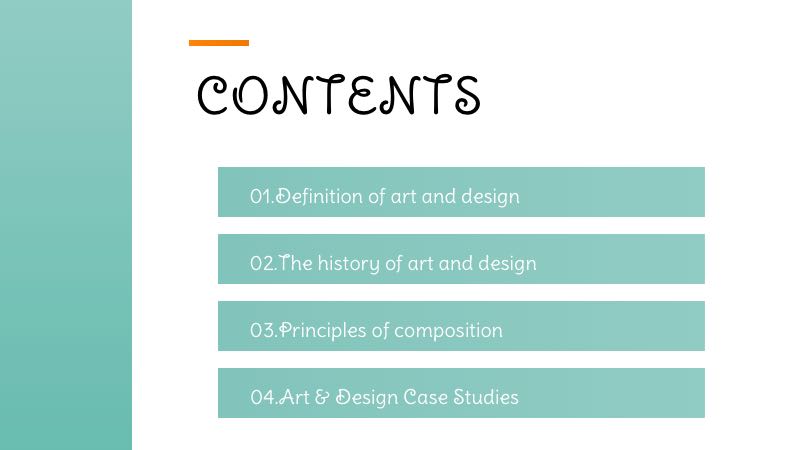 CONTENTS

01.Definition of art and design

02.The history of art and design

03.Principles of composition

04.Art & Design Case Studies